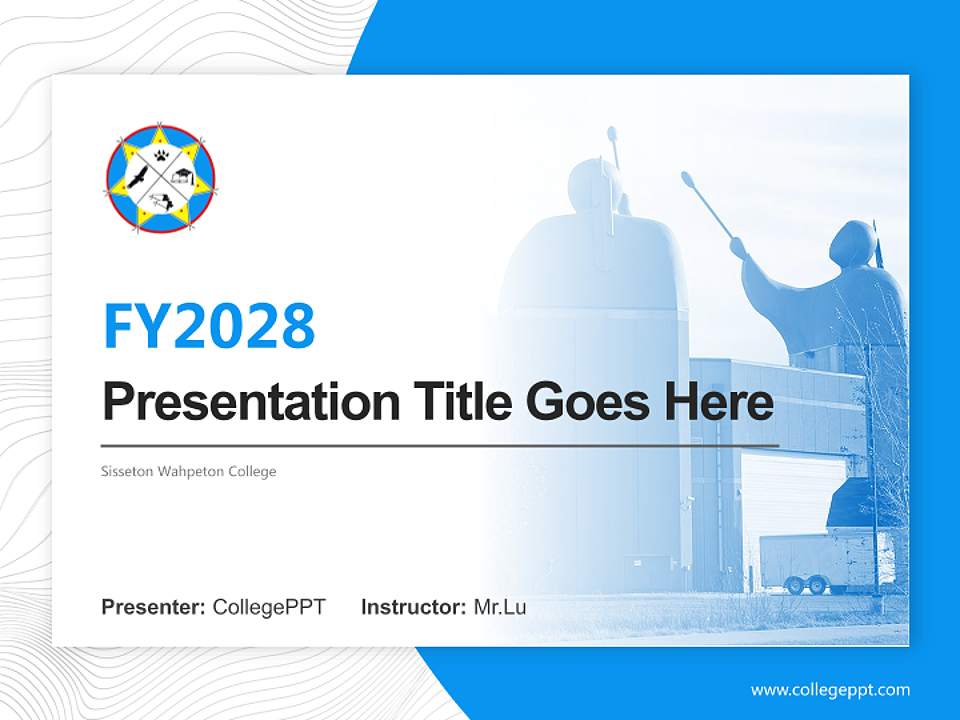 FY2028

Presentation Title Goes Here

Sisseton Wahpeton College

Presenter: CollegePPT Instructor: Mr.Lu

www.collegeppt.com